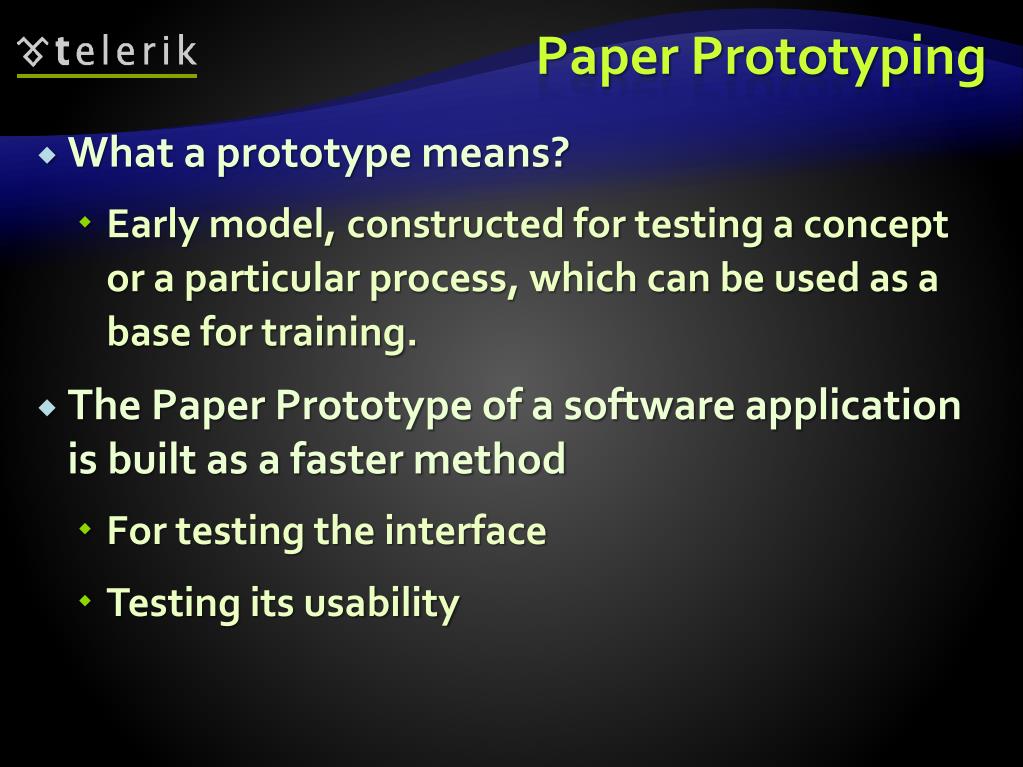 telerik

Paper Prototyping

What a prototype means?

Early model, constructed for testing a concept or a particular process, which can be used as a base for training.

The Paper Prototype of a software application is built as a faster method

For testing the interface

Testing its usability